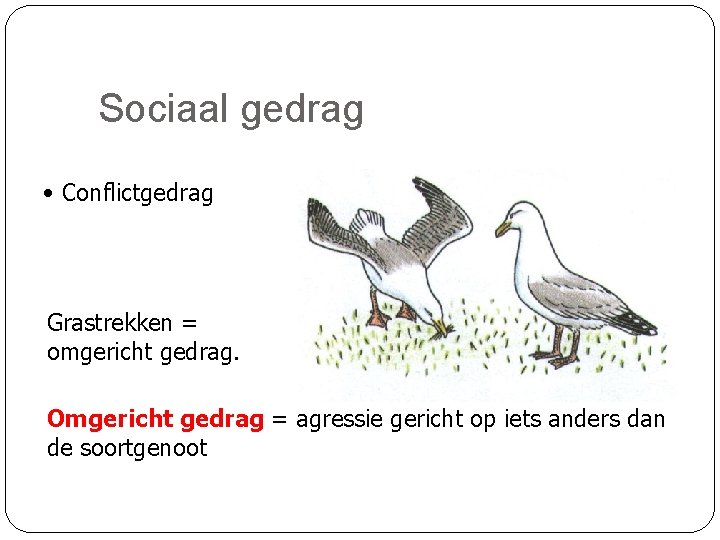 Sociaal gedrag

• Conflictgedrag

Grastrekken = omgericht gedrag.

Omgericht gedrag = agressie gericht op iets anders dan de soortgenoot